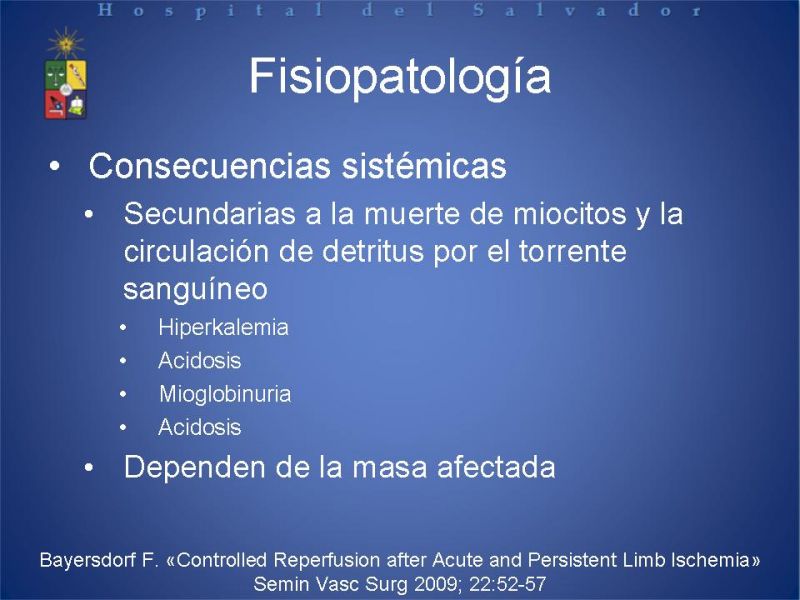 Hospital del Salvador

Fisiopatología

• Consecuencias sistémicas
  • Secundarias a la muerte de miocitos y la circulación de detritus por el torrente sanguíneo
    • Hiperkalemia
    • Acidosis
    • Mioglobinuria
    • Acidosis
  • Dependen de la masa afectada

Bayersdorf F. «Controlled Reperfusion after Acute and Persistent Limb Ischemia» Semin Vasc Surg 2009; 22:52-57